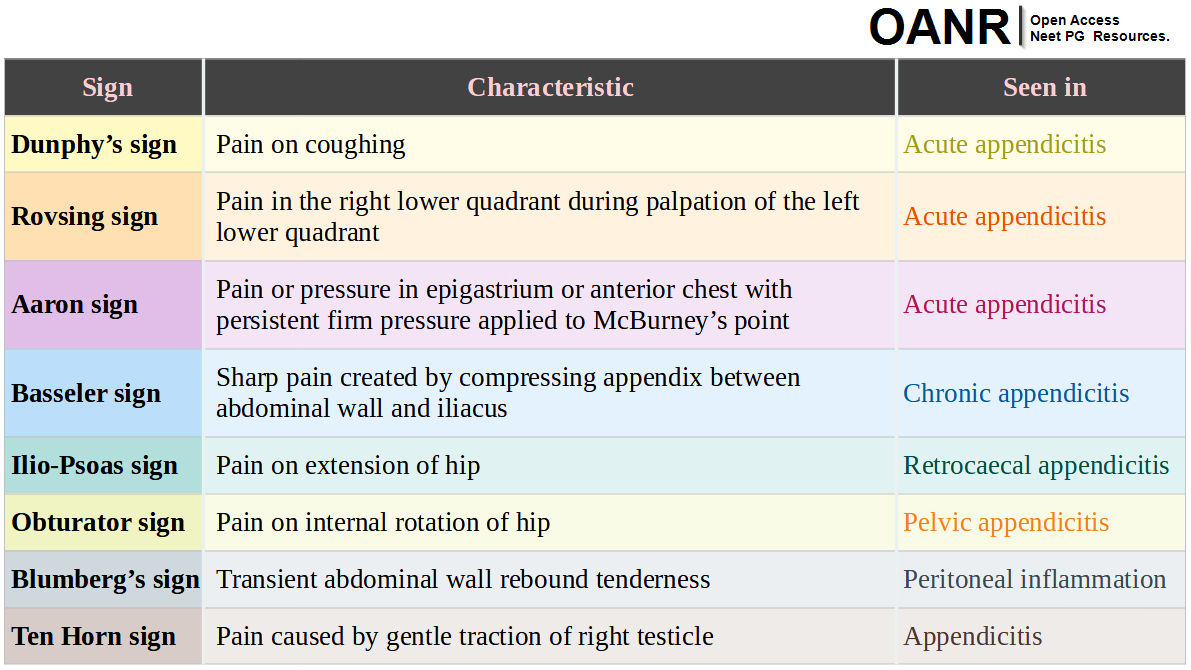 OANR Open Access Neet PG Resources.

| Sign | Characteristic | Seen in |
|---|---|---|
| Dunphy’s sign | Pain on coughing | Acute appendicitis |
| Rovsing sign | Pain in the right lower quadrant during palpation of the left lower quadrant | Acute appendicitis |
| Aaron sign | Pain or pressure in epigastrium or anterior chest with persistent firm pressure applied to McBurney’s point | Acute appendicitis |
| Basseler sign | Sharp pain created by compressing appendix between abdominal wall and iliacus | Chronic appendicitis |
| Ilio-Psoas sign | Pain on extension of hip | Retrocaecal appendicitis |
| Obturator sign | Pain on internal rotation of hip | Pelvic appendicitis |
| Blumberg’s sign | Transient abdominal wall rebound tenderness | Peritoneal inflammation |
| Ten Horn sign | Pain caused by gentle traction of right testicle | Appendicitis |